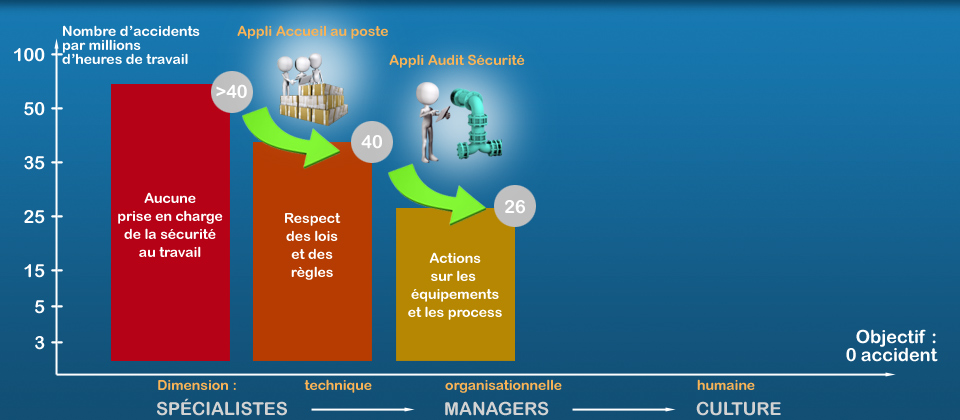 Nombre d'accidents par millions d'heures de travail

100
50
35
25
15
5
3

Appli Accueil au poste

Appli Audit Sécurité

>40

40

26

Aucune prise en charge de la sécurité au travail

Respect des lois et des règles

Actions sur les équipements et les process

Objectif : 0 accident

Dimension : technique organisationnelle humaine

SPÉCIALISTES MANAGERS CULTURE